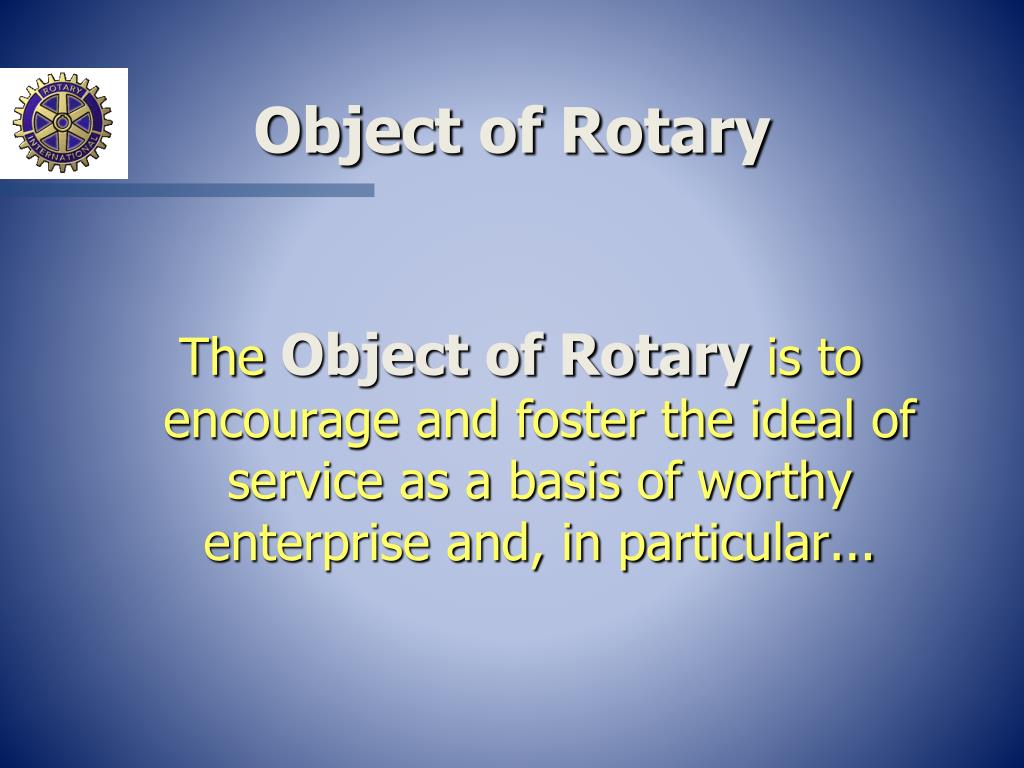 ROTARY INTERNATIONAL

Object of Rotary

The Object of Rotary is to encourage and foster the ideal of service as a basis of worthy enterprise and, in particular...